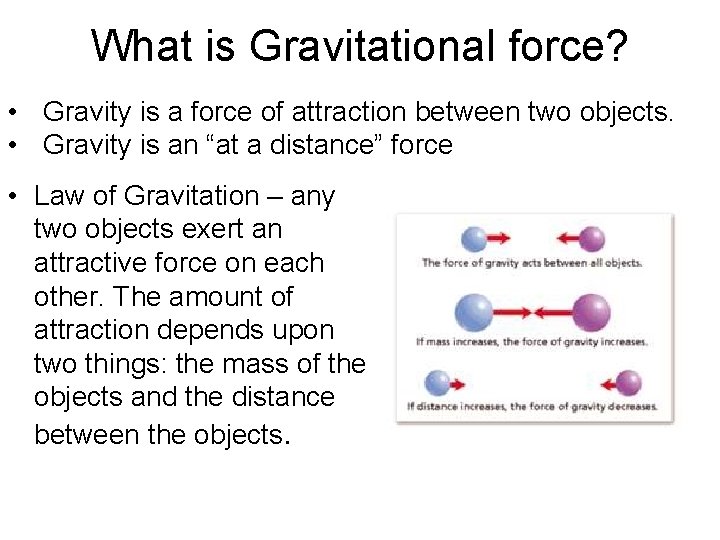 What is Gravitational force?

• Gravity is a force of attraction between two objects.
• Gravity is an “at a distance” force

• Law of Gravitation – any two objects exert an attractive force on each other. The amount of attraction depends upon two things: the mass of the objects and the distance between the objects.

The force of gravity acts between all objects.

If mass increases, the force of gravity increases.

If distance increases, the force of gravity decreases.